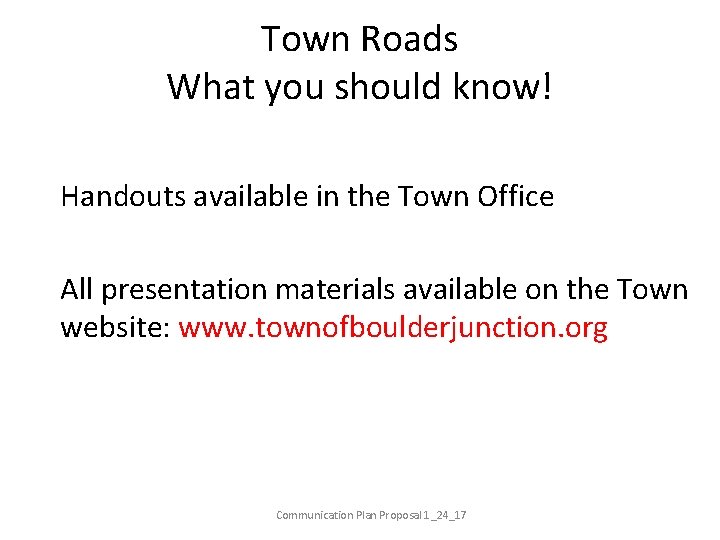 Town Roads
What you should know!

Handouts available in the Town Office

All presentation materials available on the Town website: www.townofboulderjunction.org

Communication Plan Proposal 1_24_17